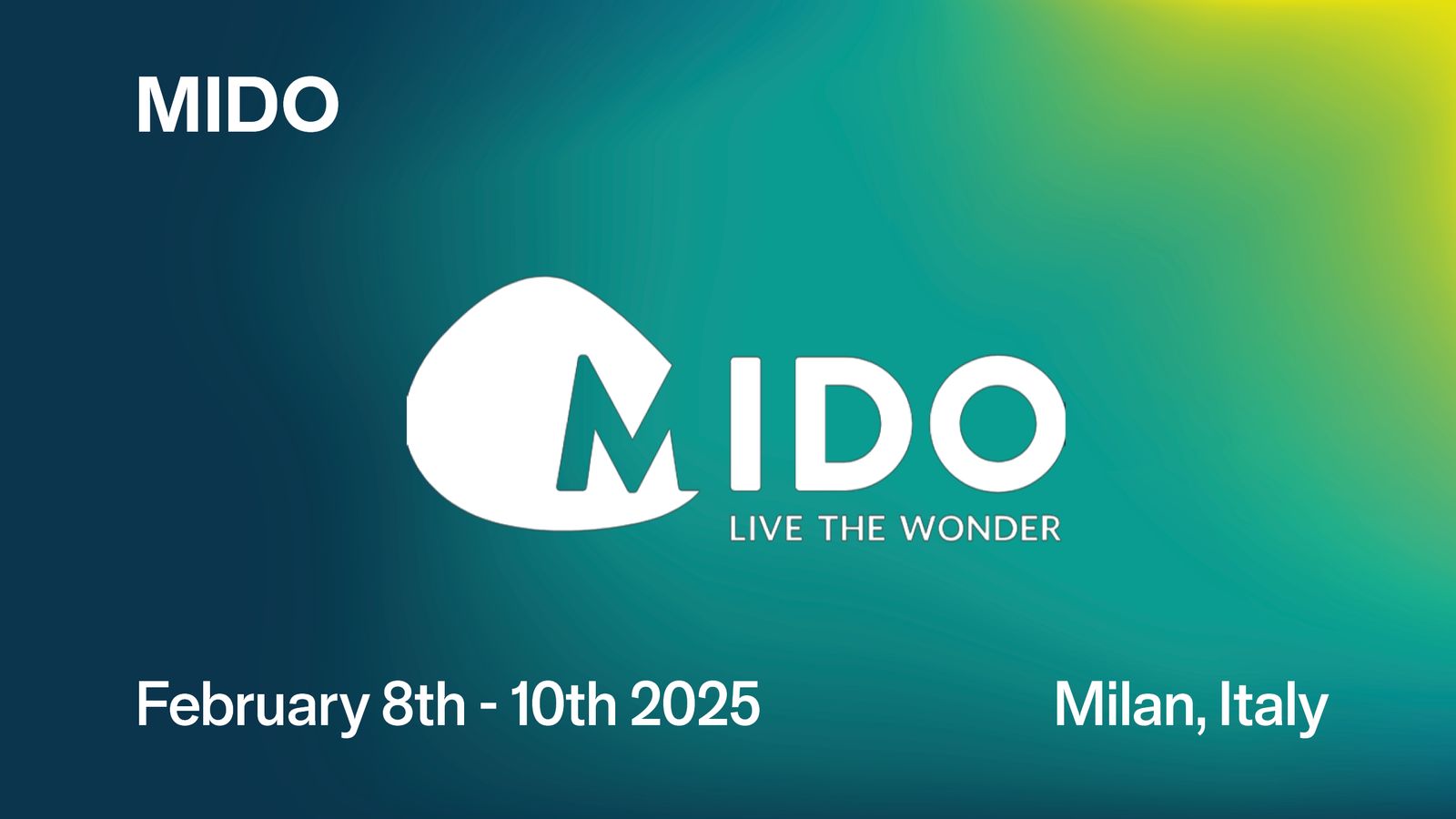 MIDO

MIDO
LIVE THE WONDER

February 8th - 10th 2025

Milan, Italy